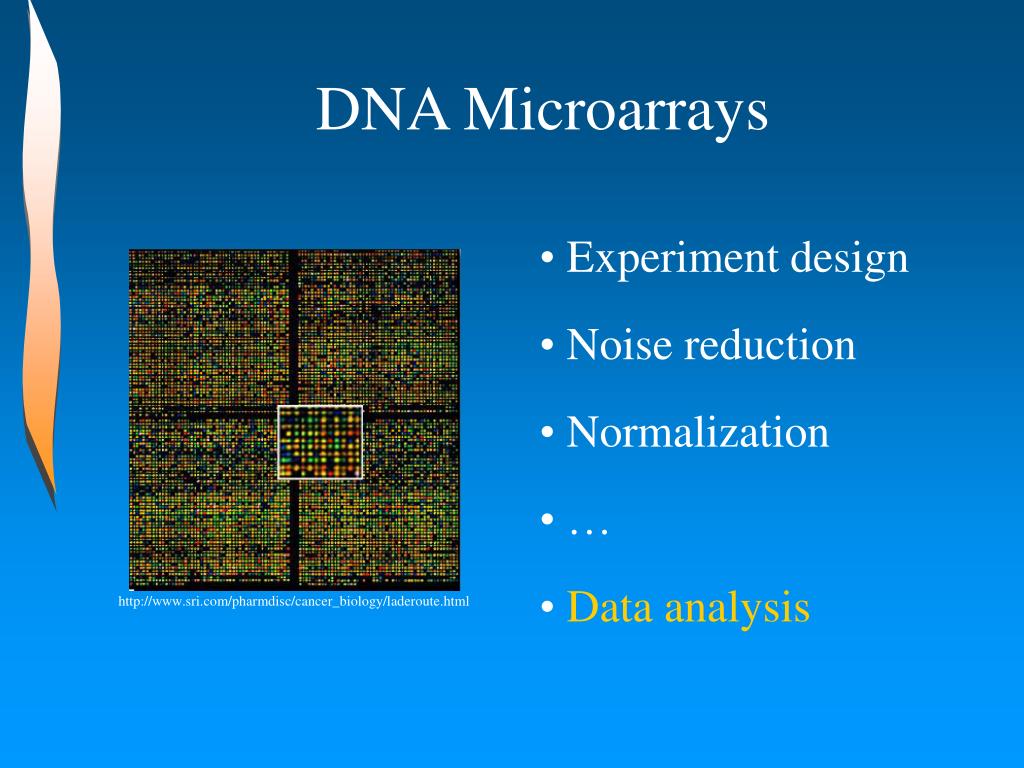 DNA Microarrays

http://www.sri.com/pharmdisc/cancer_biology/laderoute.html

• Experiment design
• Noise reduction
• Normalization
• …
• Data analysis